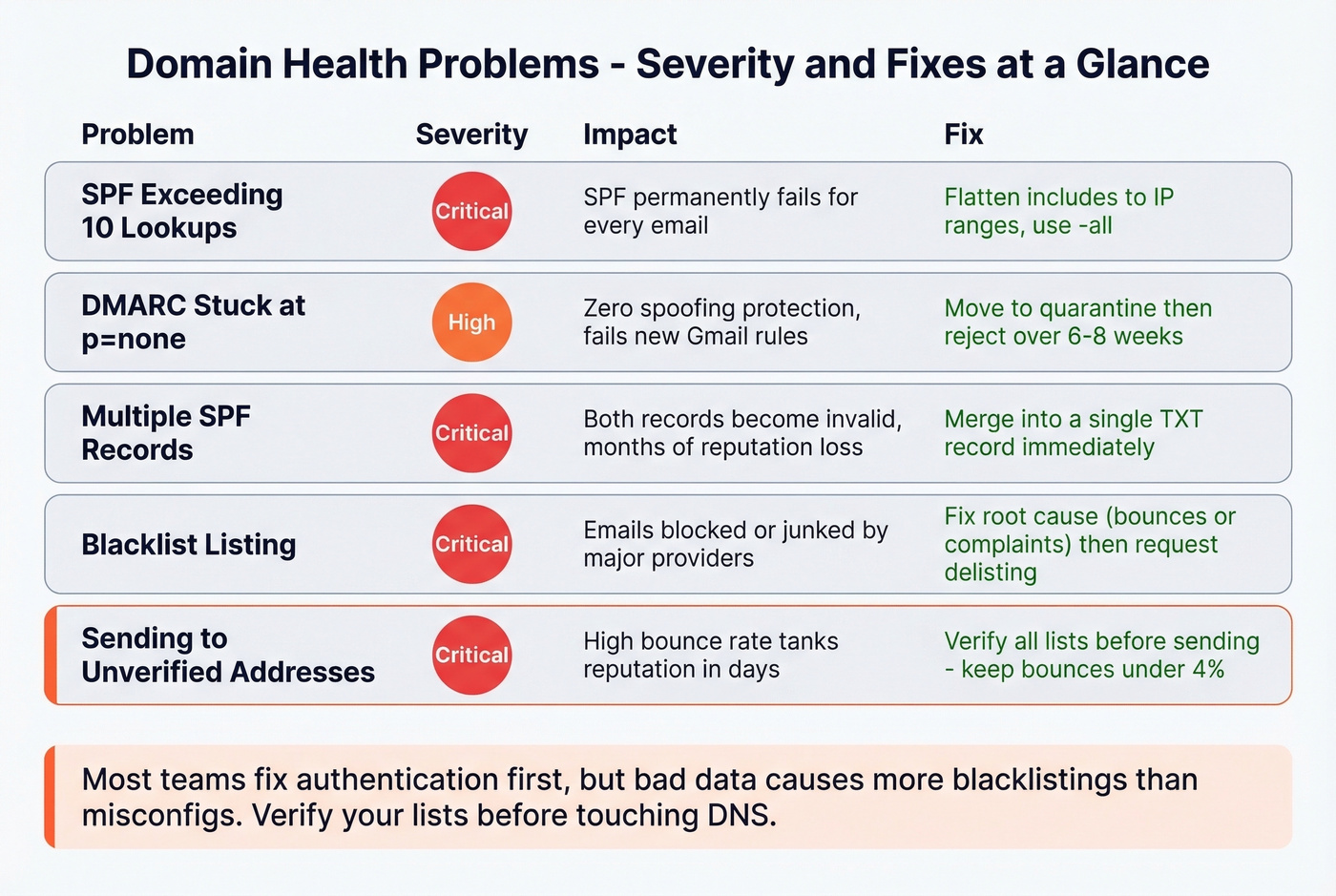 Domain Health Problems - Severity and Fixes at a Glance

| Problem | Severity | Impact | Fix |
|---|---|---|---|
| SPF Exceeding 10 Lookups | Critical | SPF permanently fails for every email | Flatten includes to IP ranges, use -all |
| DMARC Stuck at p=none | High | Zero spoofing protection, fails new Gmail rules | Move to quarantine then reject over 6-8 weeks |
| Multiple SPF Records | Critical | Both records become invalid, months of reputation loss | Merge into a single TXT record immediately |
| Blacklist Listing | Critical | Emails blocked or junked by major providers | Fix root cause (bounces or complaints) then request delisting |
| Sending to Unverified Addresses | Critical | High bounce rate tanks reputation in days | Verify all lists before sending - keep bounces under 4% |

Most teams fix authentication first, but bad data causes more blacklistings than misconfigs. Verify your lists before touching DNS.